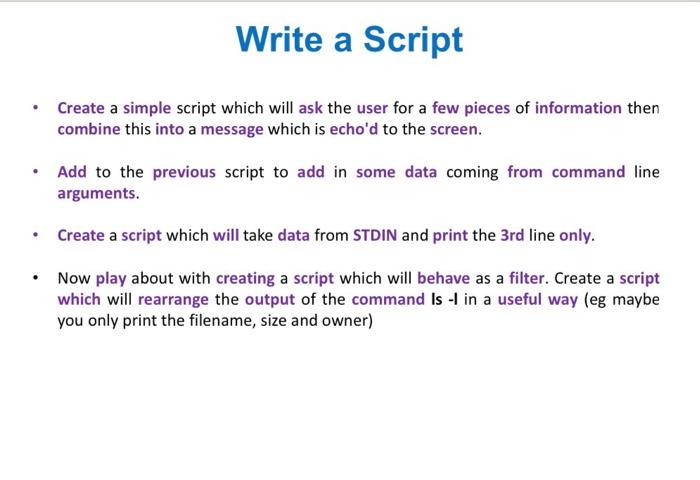 Write a Script

• Create a simple script which will ask the user for a few pieces of information then combine this into a message which is echo'd to the screen.

• Add to the previous script to add in some data coming from command line arguments.

• Create a script which will take data from STDIN and print the 3rd line only.

• Now play about with creating a script which will behave as a filter. Create a script which will rearrange the output of the command ls -l in a useful way (eg maybe you only print the filename, size and owner)